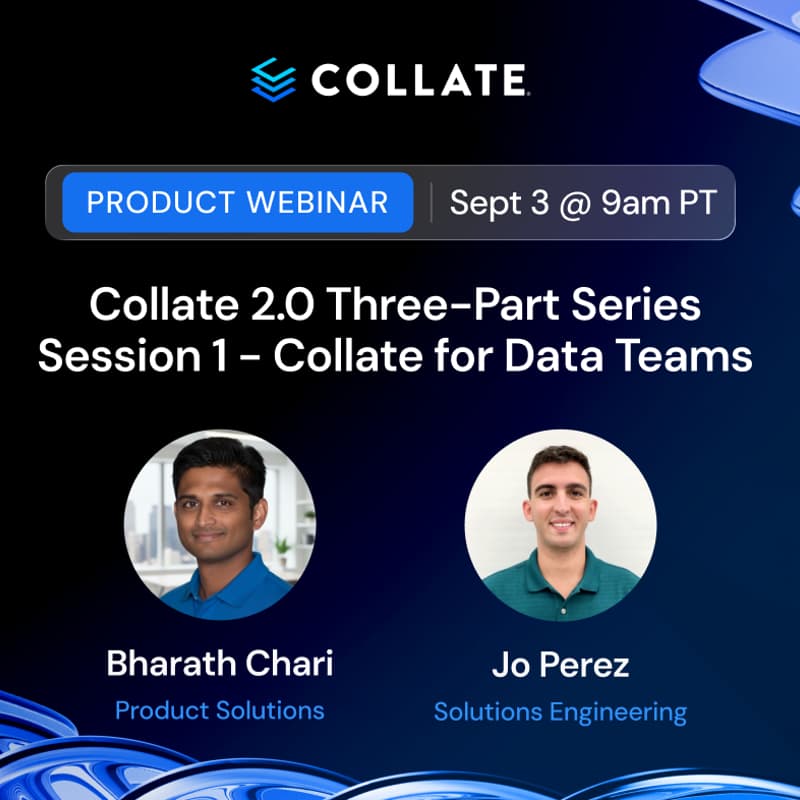 COLLATE

PRODUCT WEBINAR | Sept 3 @ 9am PT

Collate 2.0 Three-Part Series
Session 1 - Collate for Data Teams

Bharath Chari
Product Solutions

Jo Perez
Solutions Engineering